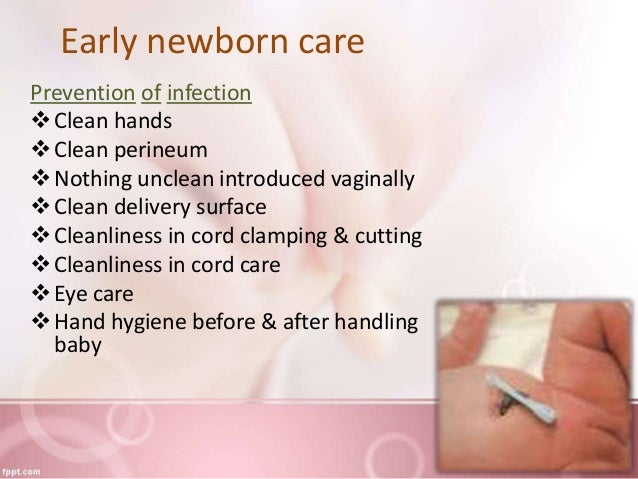 Early newborn care

Prevention of infection

❖ Clean hands
❖ Clean perineum
❖ Nothing unclean introduced vaginally
❖ Clean delivery surface
❖ Cleanliness in cord clamping & cutting
❖ Cleanliness in cord care
❖ Eye care
❖ Hand hygiene before & after handling baby

fppt.com